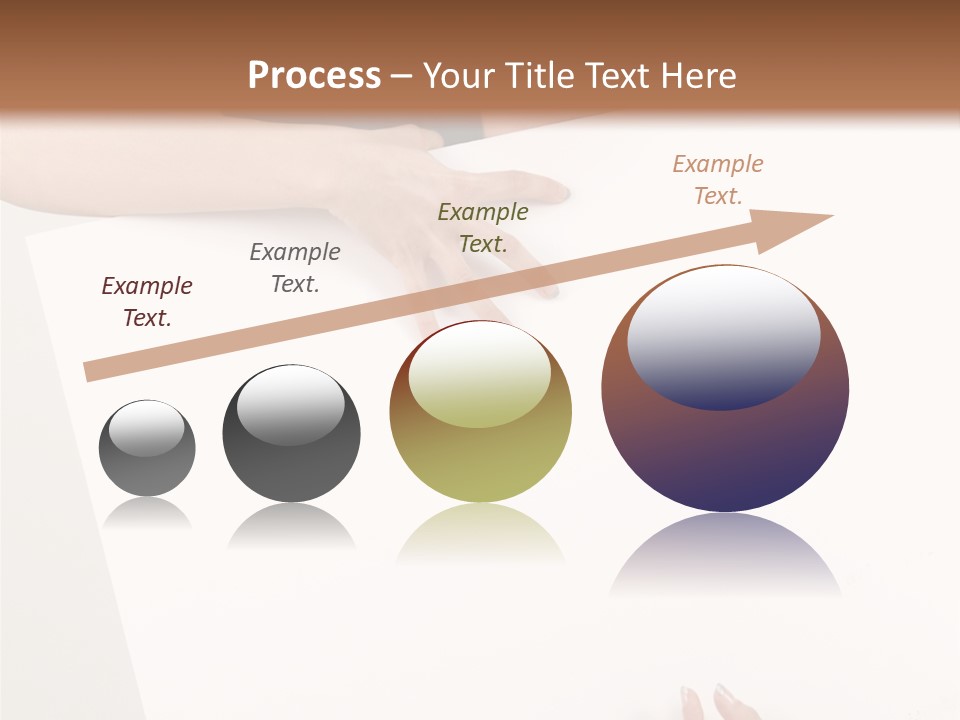 Process – Your Title Text Here

Example Text.

Example Text.

Example Text.

Example Text.